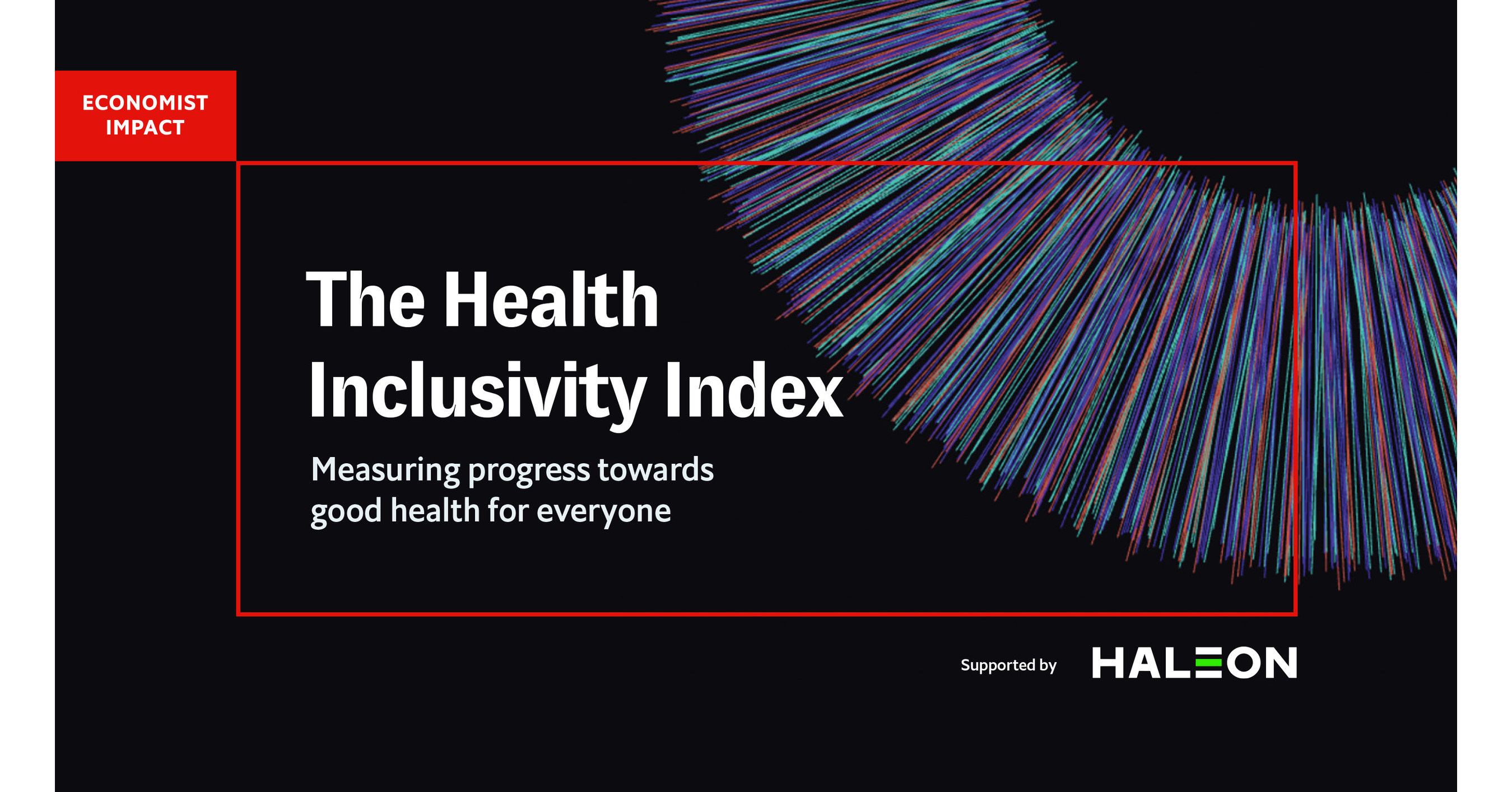 ECONOMIST IMPACT

The Health Inclusivity Index

Measuring progress towards good health for everyone

Supported by HALEON